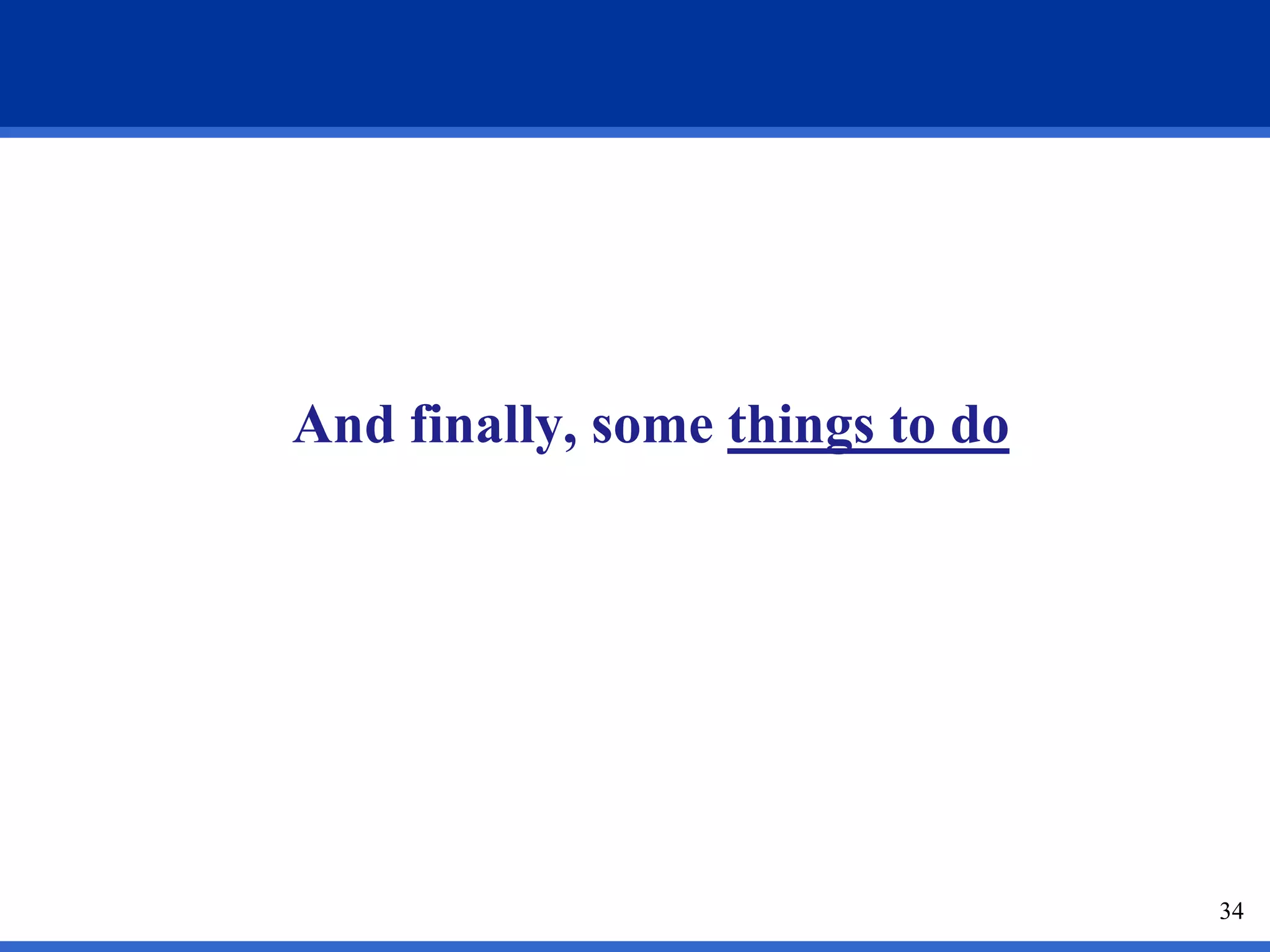 And finally, some things to do

34